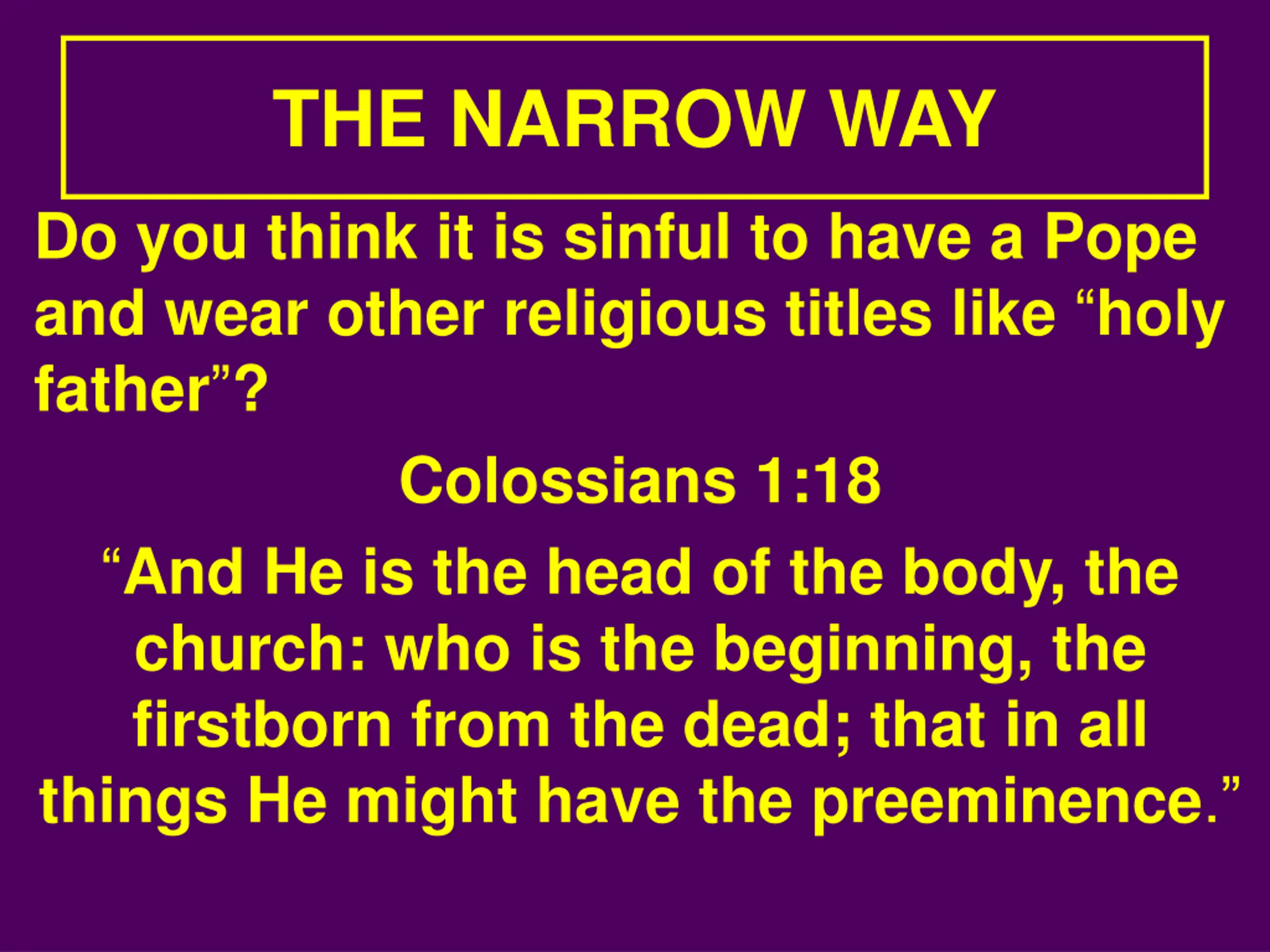 THE NARROW WAY

Do you think it is sinful to have a Pope and wear other religious titles like “holy father”?

Colossians 1:18

“And He is the head of the body, the church: who is the beginning, the firstborn from the dead; that in all things He might have the preeminence.”